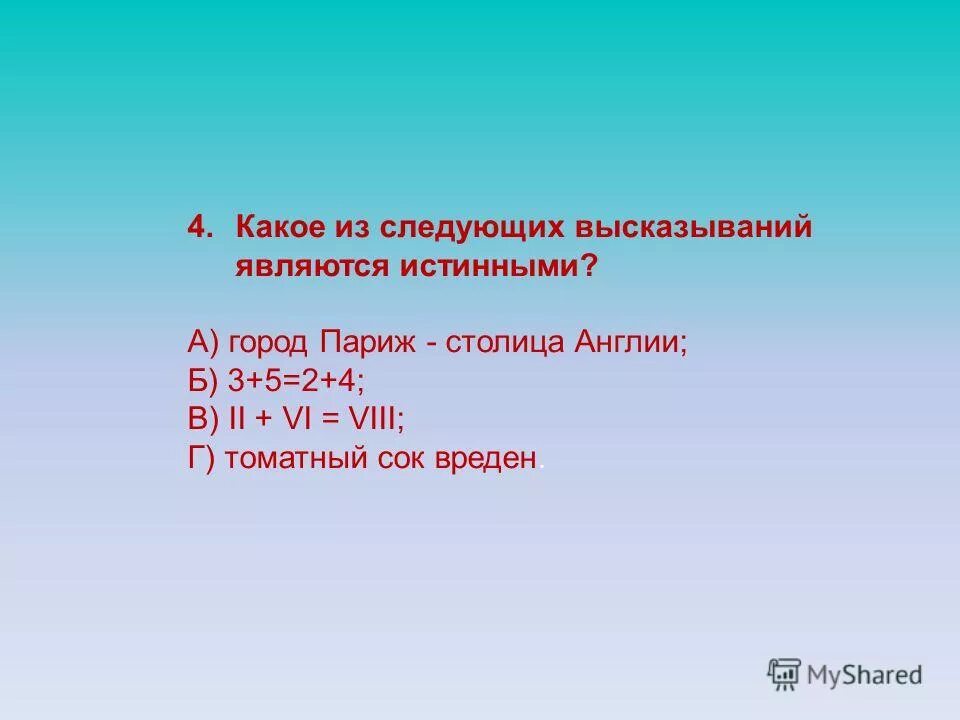 4. Какое из следующих высказываний являются истинными?

А) город Париж - столица Англии;
Б) $3+5=2+4$;
В) II + VI = VIII;
Г) томатный сок вреден.

MyShared